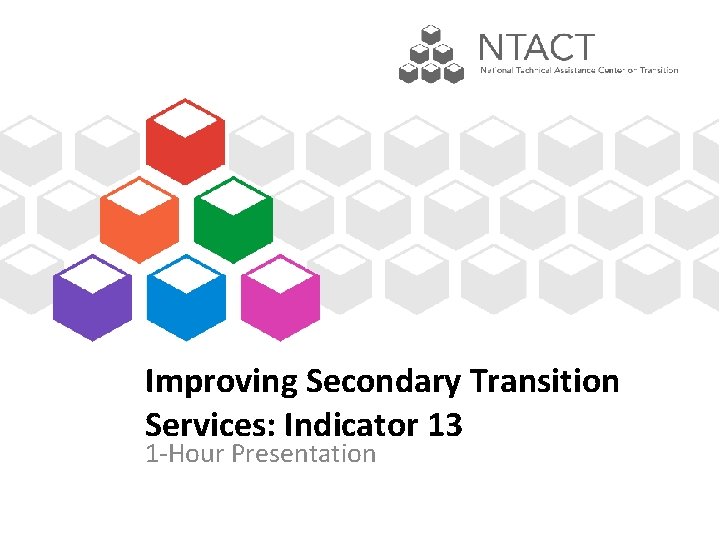 NTACT
National Technical Assistance Center on Transition

Improving Secondary Transition Services: Indicator 13
1-Hour Presentation